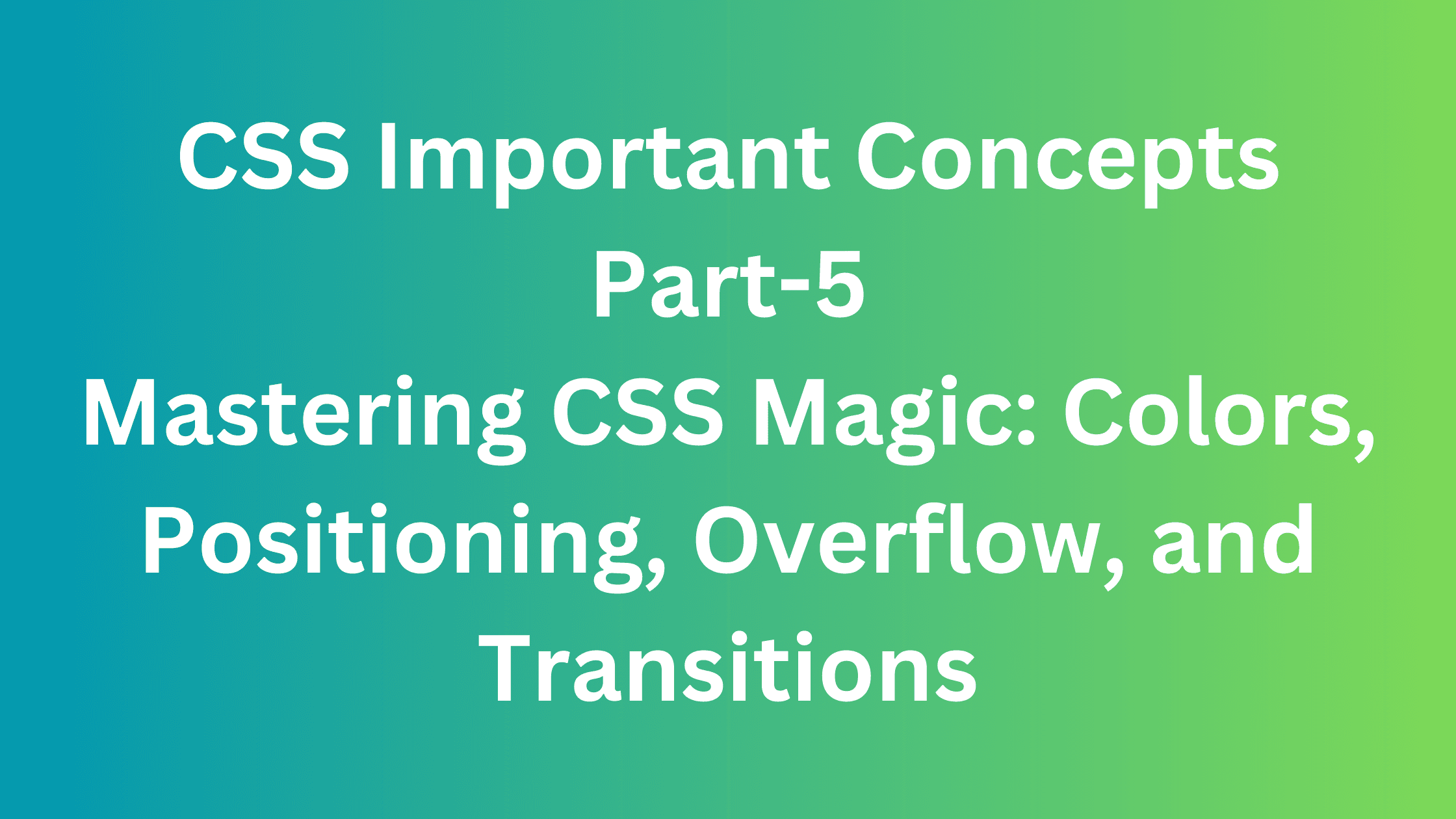 CSS Important Concepts
Part-5
Mastering CSS Magic: Colors, Positioning, Overflow, and Transitions